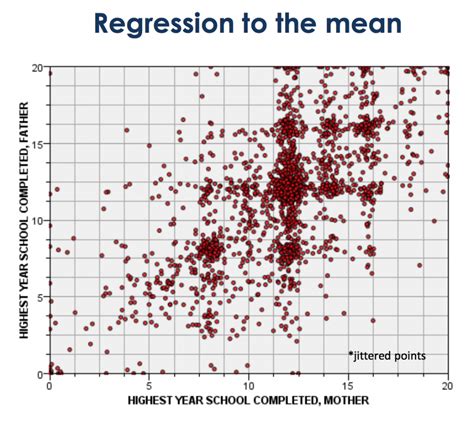 Regression to the mean

HIGHEST YEAR SCHOOL COMPLETED, FATHER

20
15
10
5
0

*jittered points

0
5
10
15
20

HIGHEST YEAR SCHOOL COMPLETED, MOTHER